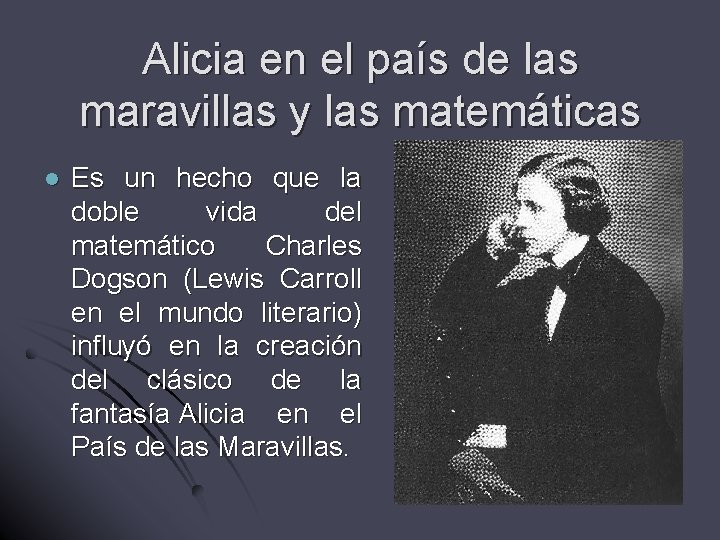 Alicia en el país de las maravillas y las matemáticas

Es un hecho que la doble vida del matemático Charles Dogson (Lewis Carroll en el mundo literario) influyó en la creación del clásico de la fantasía Alicia en el País de las Maravillas.